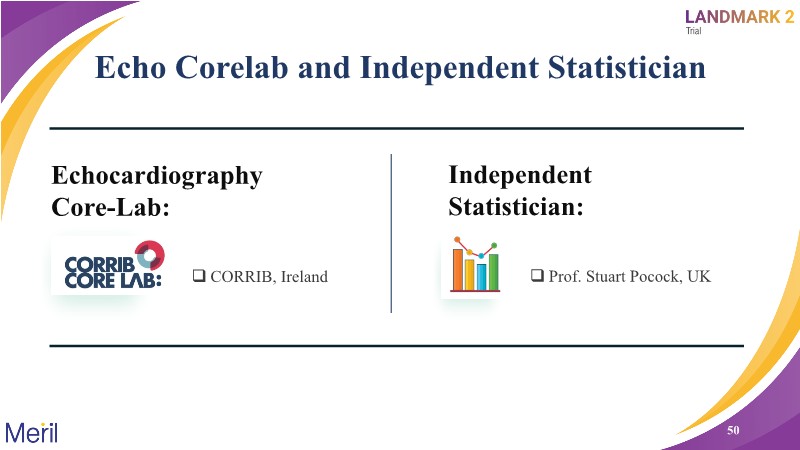 LANDMARK 2
Trial

Echo Corelab and Independent Statistician

Echocardiography Core-Lab:

CORRIB CORE LAB:

❑ CORRIB, Ireland

Independent Statistician:

❑ Prof. Stuart Pocock, UK

Meril

50